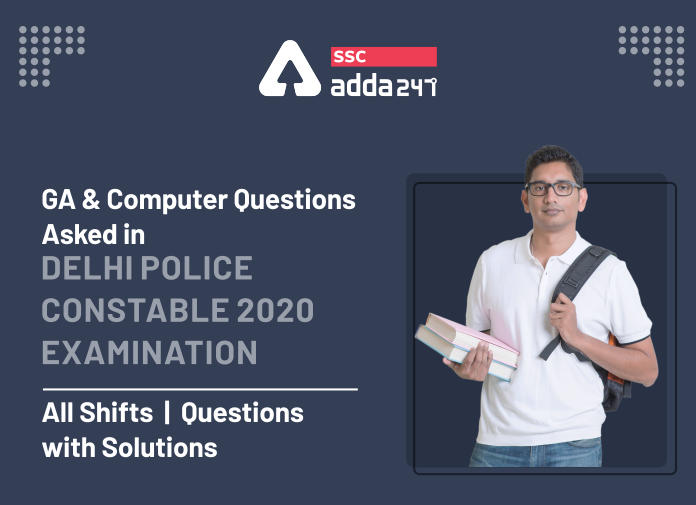 SSC
adda247

GA & Computer Questions Asked in
DELHI POLICE CONSTABLE 2020 EXAMINATION

All Shifts | Questions with Solutions